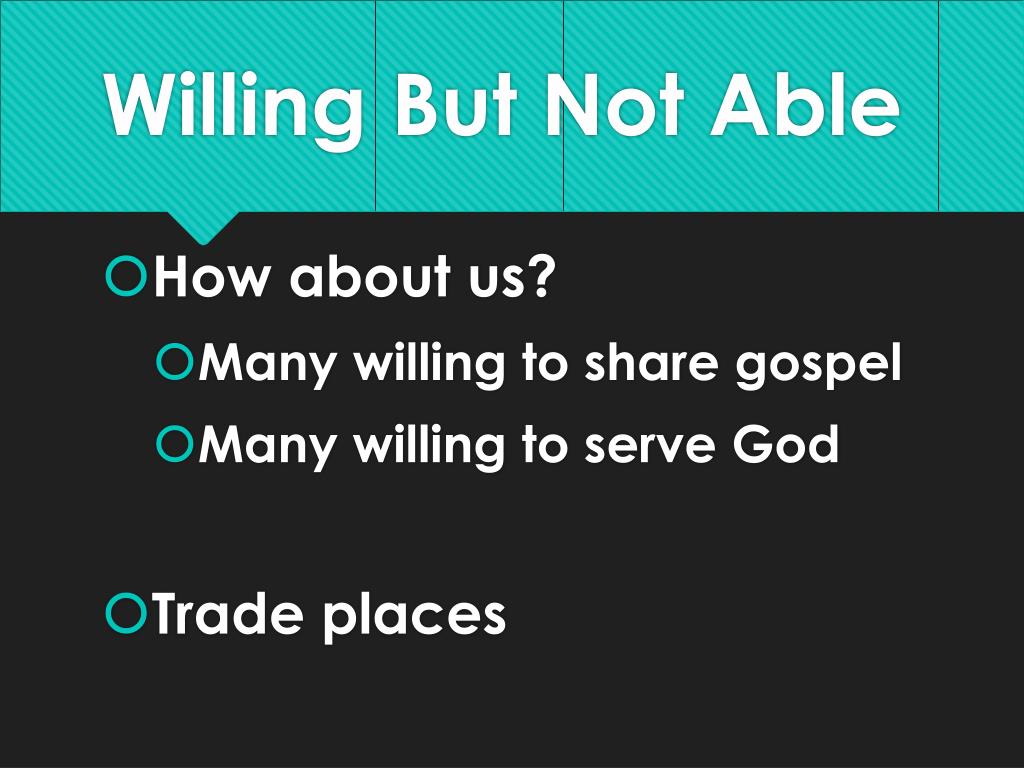 Willing But Not Able

How about us?
Many willing to share gospel
Many willing to serve God

Trade places